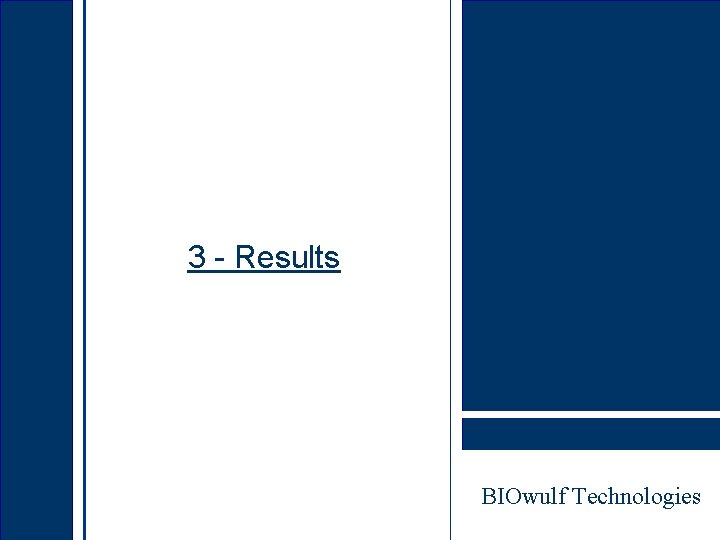 3 - Results

BIOwulf Technologies